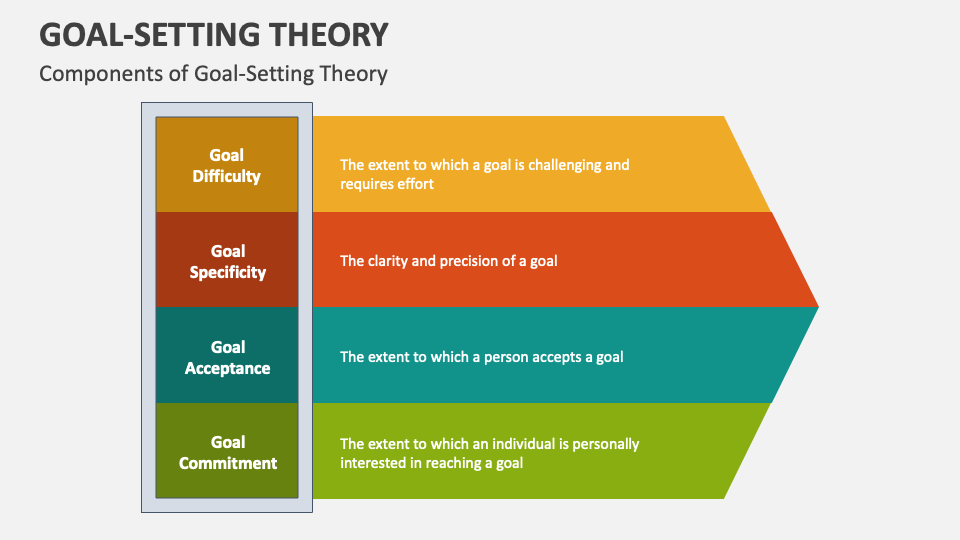 GOAL-SETTING THEORY

Components of Goal-Setting Theory

Goal Difficulty

The extent to which a goal is challenging and requires effort

Goal Specificity

The clarity and precision of a goal

Goal Acceptance

The extent to which a person accepts a goal

Goal Commitment

The extent to which an individual is personally interested in reaching a goal